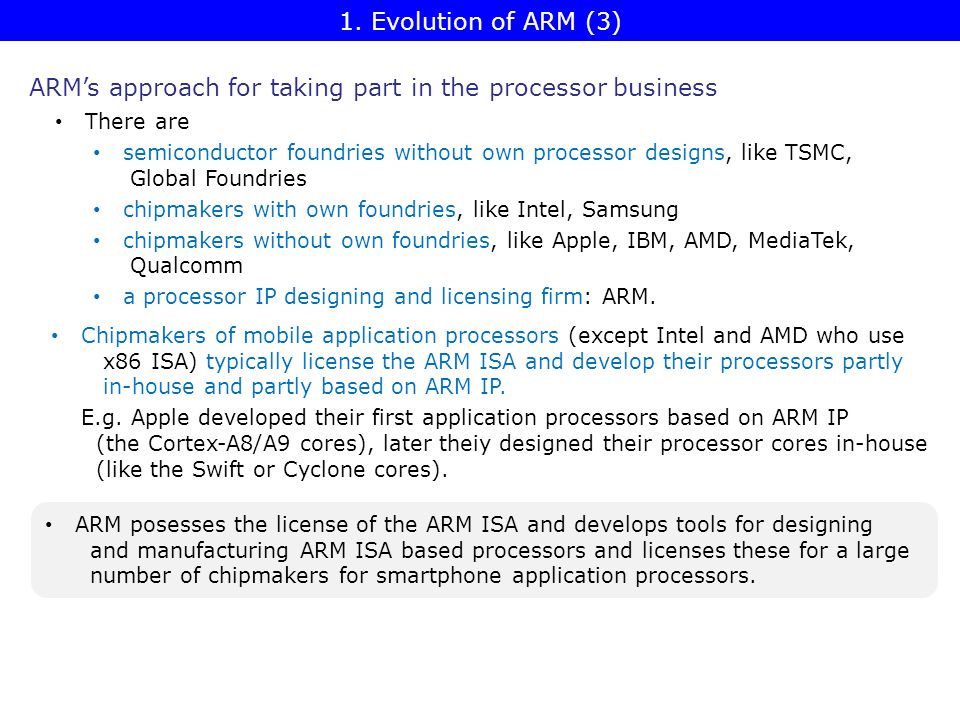 1. Evolution of ARM (3)

ARM's approach for taking part in the processor business

• There are
  • semiconductor foundries without own processor designs, like TSMC, Global Foundries
  • chipmakers with own foundries, like Intel, Samsung
  • chipmakers without own foundries, like Apple, IBM, AMD, MediaTek, Qualcomm
  • a processor IP designing and licensing firm: ARM.

• Chipmakers of mobile application processors (except Intel and AMD who use x86 ISA) typically license the ARM ISA and develop their processors partly in-house and partly based on ARM IP.

E.g. Apple developed their first application processors based on ARM IP (the Cortex-A8/A9 cores), later theiy designed their processor cores in-house (like the Swift or Cyclone cores).

• ARM posesses the license of the ARM ISA and develops tools for designing and manufacturing ARM ISA based processors and licenses these for a large number of chipmakers for smartphone application processors.